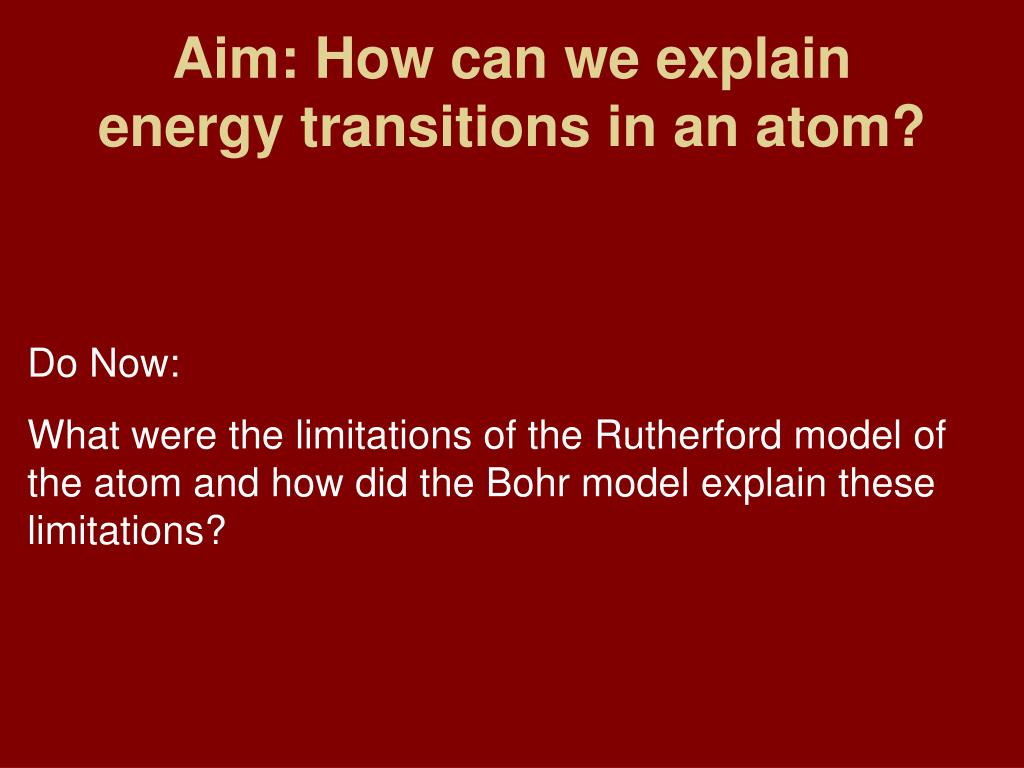 Aim: How can we explain energy transitions in an atom?

Do Now:

What were the limitations of the Rutherford model of the atom and how did the Bohr model explain these limitations?